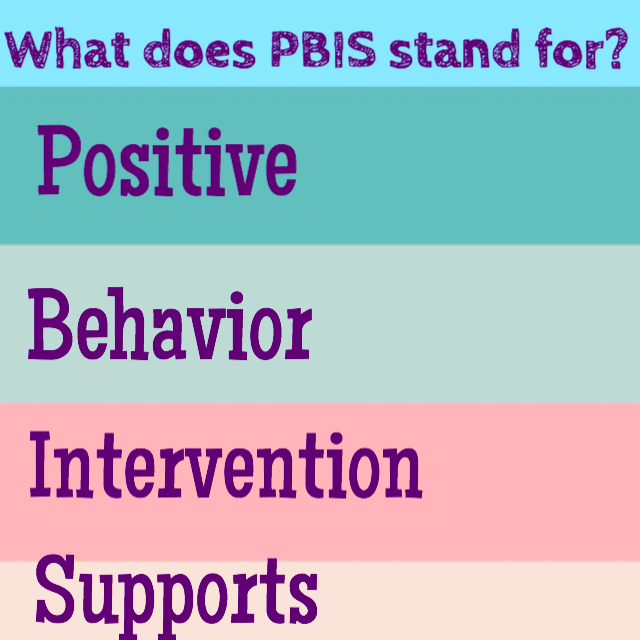 What does PBIS stand for?

Positive

Behavior

Intervention

Supports